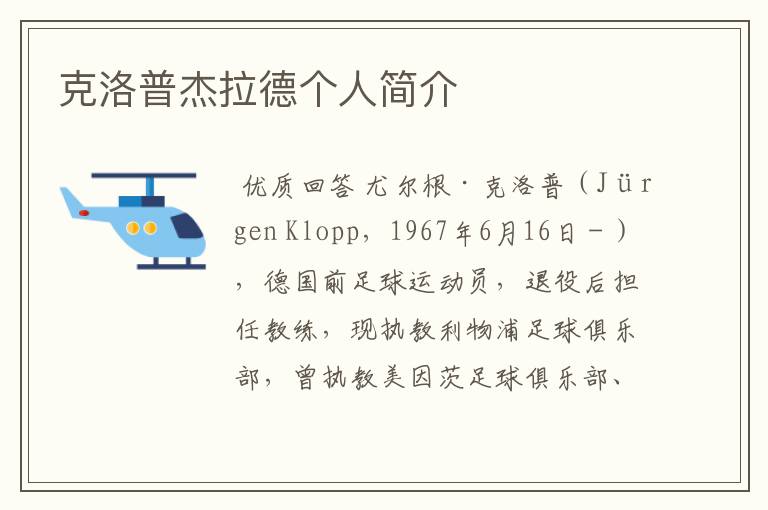 克洛普杰拉德个人简介

优质回答 尤尔根·克洛普（Jürgen Klopp，1967年6月16日－），德国前足球运动员，退役后担任教练，现执教利物浦足球俱乐部，曾执教美因茨足球俱乐部、